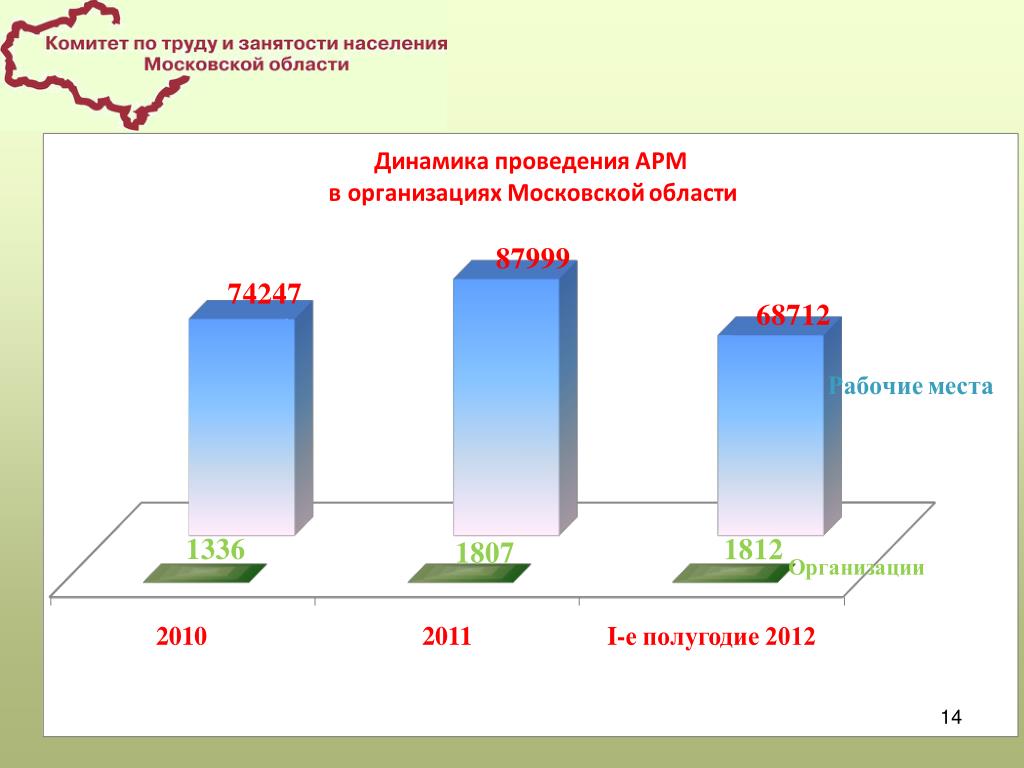 Комитет по труду и занятости населения Московской области

Динамика проведения АРМ в организациях Московской области

74247

87999

68712

Рабочие места

1336

1807

1812

Организации

2010

2011

I-е полугодие 2012

14